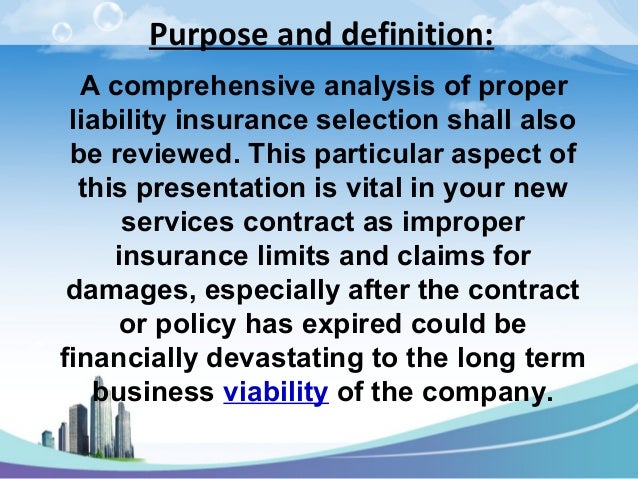 Purpose and definition:

A comprehensive analysis of proper liability insurance selection shall also be reviewed. This particular aspect of this presentation is vital in your new services contract as improper insurance limits and claims for damages, especially after the contract or policy has expired could be financially devastating to the long term business viability of the company.